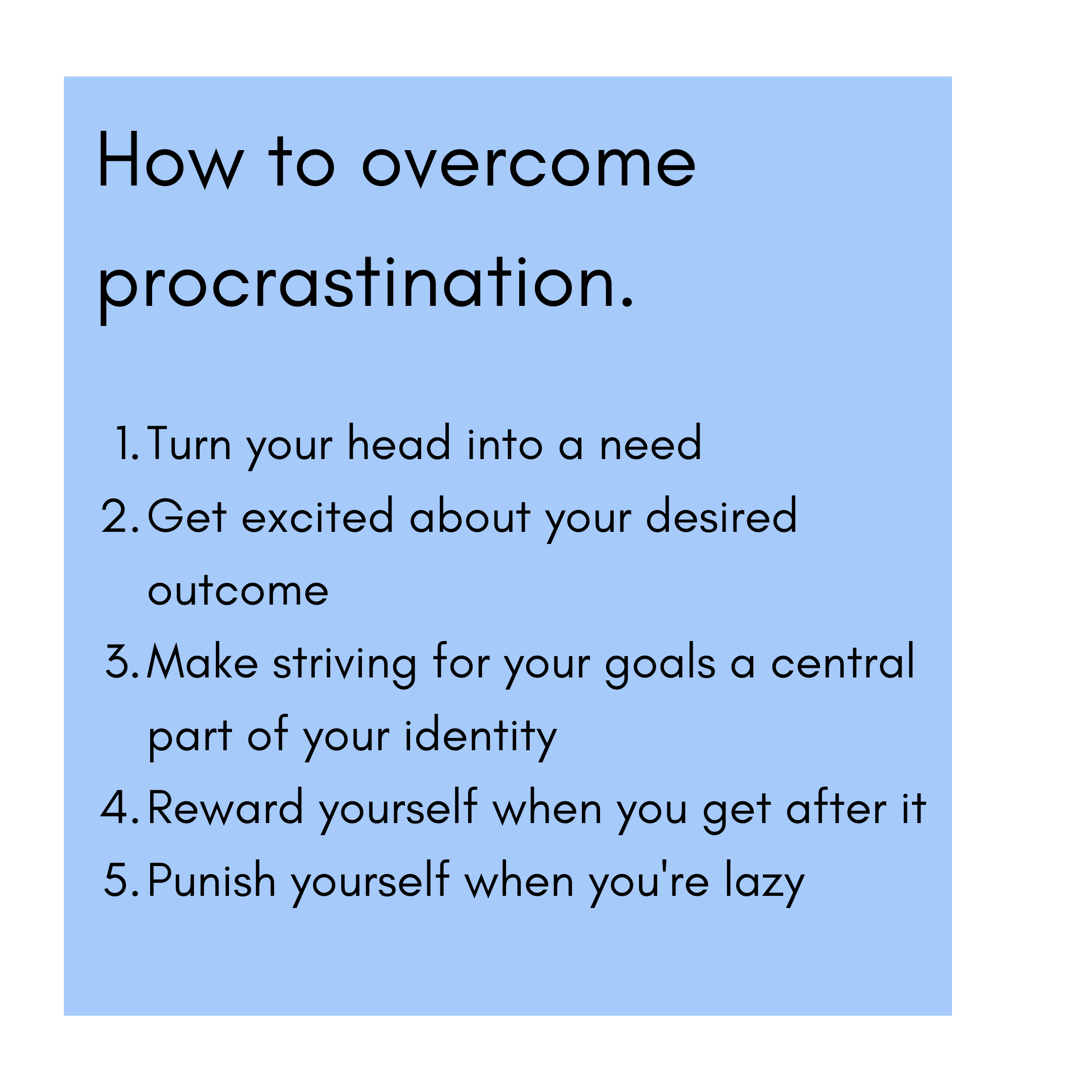 How to overcome procrastination.

1. Turn your head into a need
2. Get excited about your desired outcome
3. Make striving for your goals a central part of your identity
4. Reward yourself when you get after it
5. Punish yourself when you're lazy